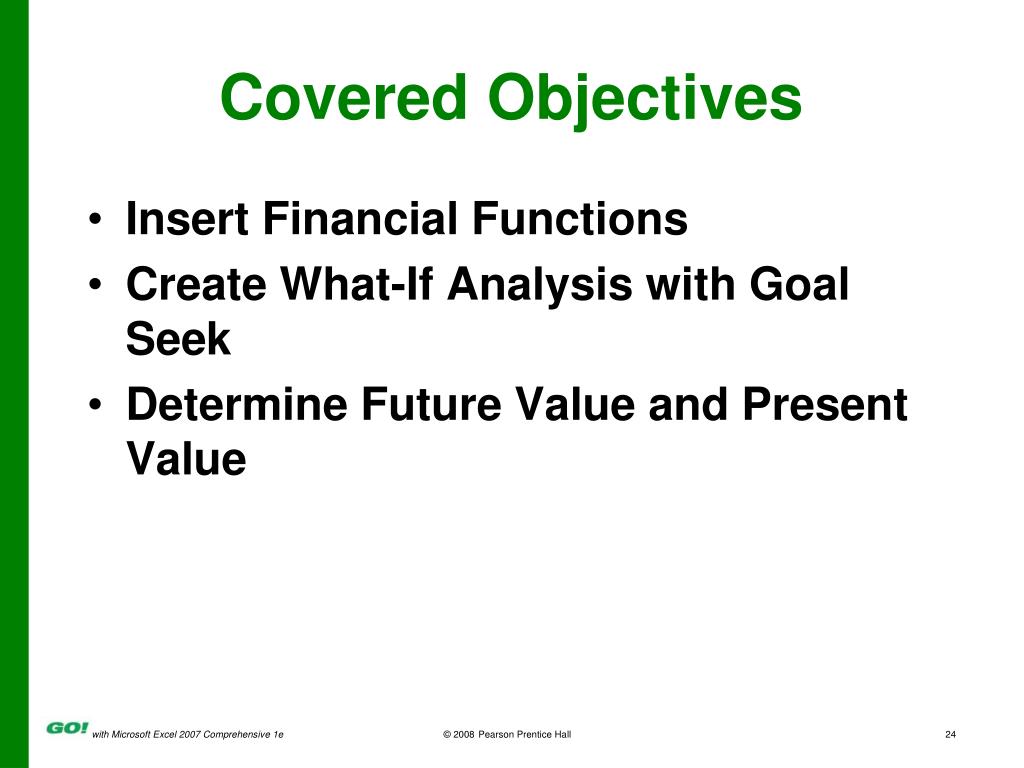 Covered Objectives

• Insert Financial Functions
• Create What-If Analysis with Goal Seek
• Determine Future Value and Present Value

GO! with Microsoft Excel 2007 Comprehensive 1e © 2008 Pearson Prentice Hall 24